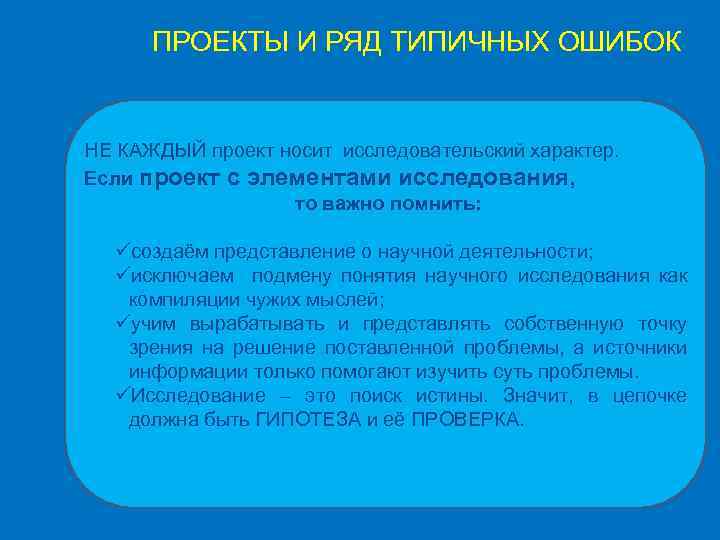 ПРОЕКТЫ И РЯД ТИПИЧНЫХ ОШИБОК

НЕ КАЖДЫЙ проект носит исследовательский характер.
Если проект с элементами исследования,
то важно помнить:

✓создаём представление о научной деятельности;
✓исключаем подмену понятия научного исследования как компиляции чужих мыслей;
✓учим вырабатывать и представлять собственную точку зрения на решение поставленной проблемы, а источники информации только помогают изучить суть проблемы.
✓Исследование – это поиск истины. Значит, в цепочке должна быть ГИПОТЕЗА и её ПРОВЕРКА.